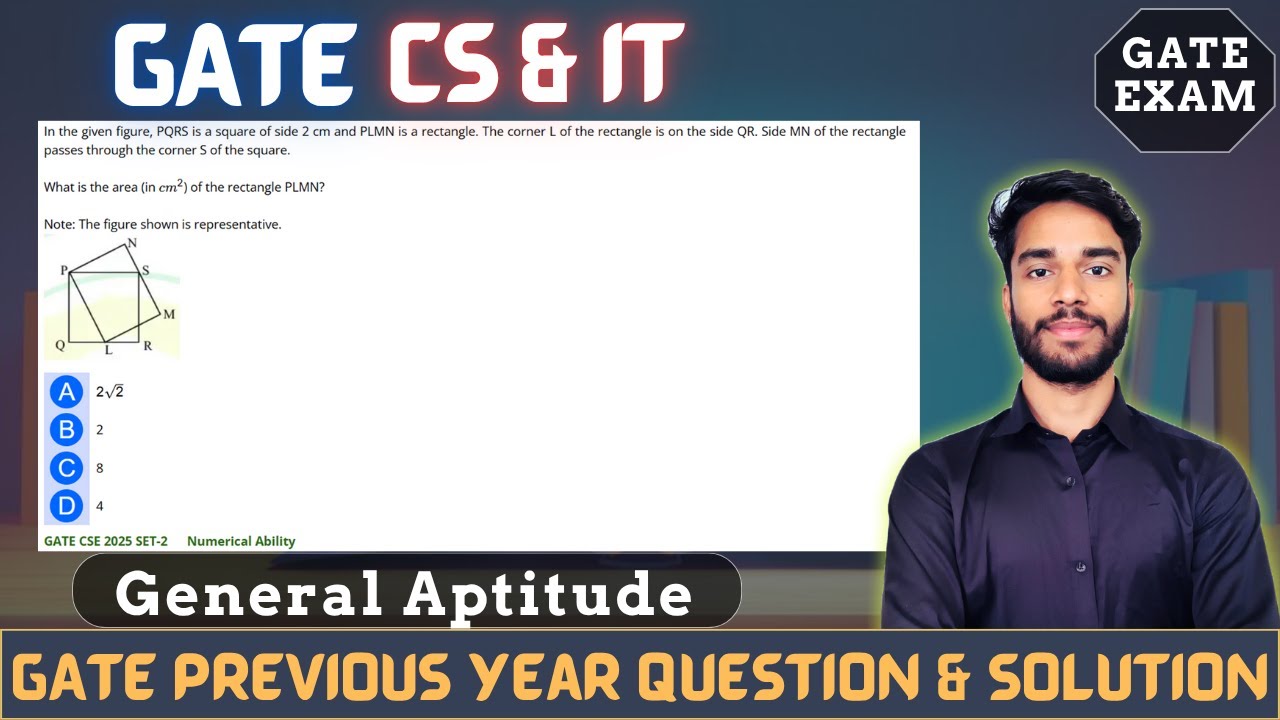 GATE CS & IT

GATE EXAM

In the given figure, PQRS is a square of side 2 cm and PLMN is a rectangle. The corner L of the rectangle is on the side QR. Side MN of the rectangle passes through the corner S of the square.

What is the area (in $cm^2$) of the rectangle PLMN?

Note: The figure shown is representative.

N
P
S
M
Q
L
R

A $2\sqrt{2}$
B 2
C 8
D 4

GATE CSE 2025 SET-2 Numerical Ability

General Aptitude

GATE PREVIOUS YEAR QUESTION & SOLUTION